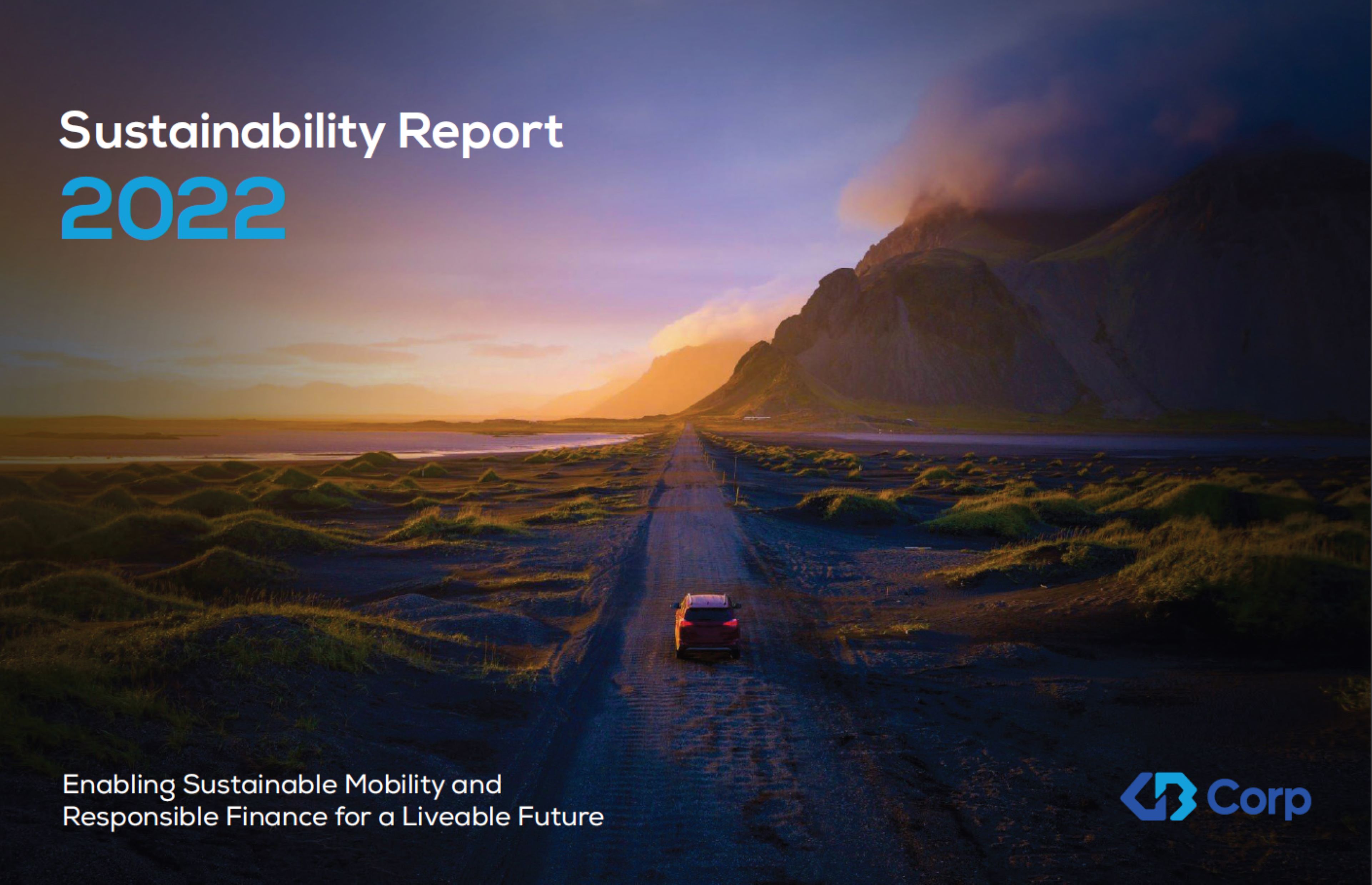 Sustainability Report
2022

Enabling Sustainable Mobility and Responsible Finance for a Liveable Future

Corp